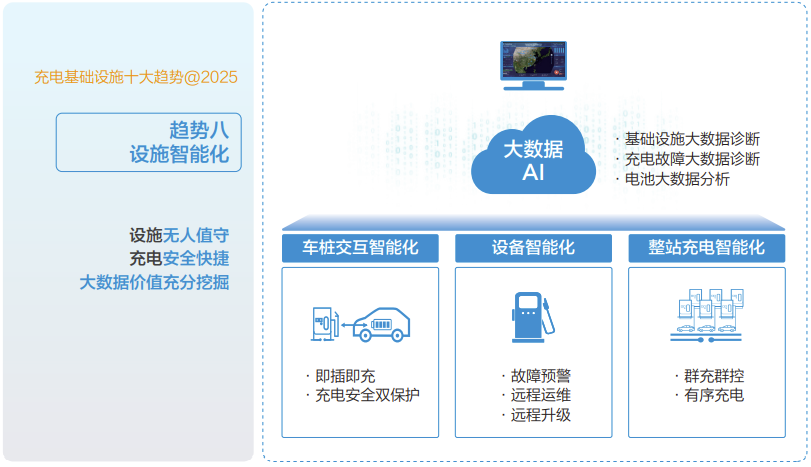 充电基础设施十大趋势@2025

趋势八
设施智能化

设施无人值守
充电安全快捷
大数据价值充分挖掘

大数据
AI

· 基础设施大数据诊断
· 充电故障大数据诊断
· 电池大数据分析

车桩交互智能化

· 即插即充
· 充电安全双保护

设备智能化

· 故障预警
· 远程运维
· 远程升级

整站充电智能化

· 群充群控
· 有序充电